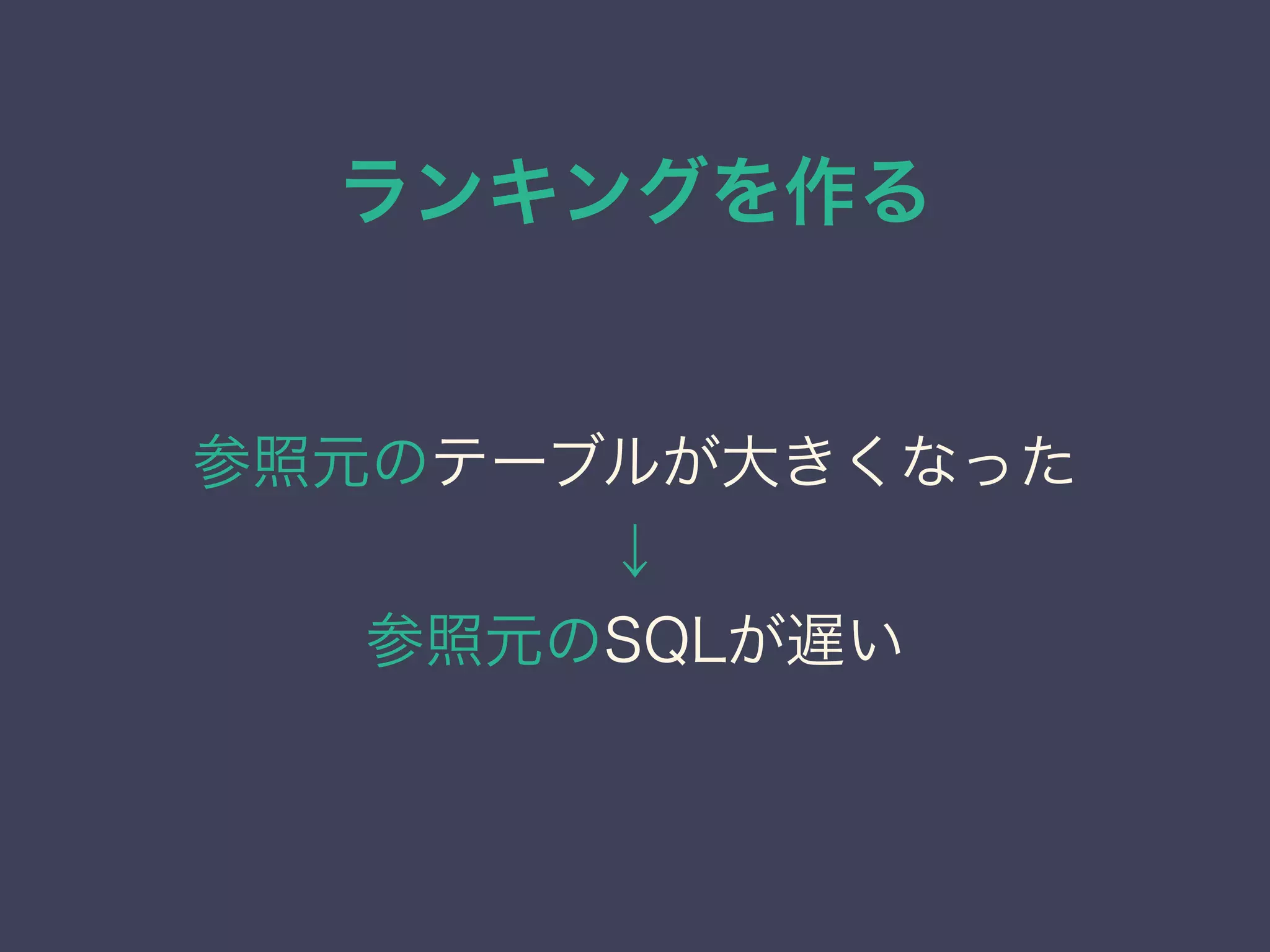 ランキングを作る

参照元のテーブルが大きくなった
↓
参照元のSQLが遅い